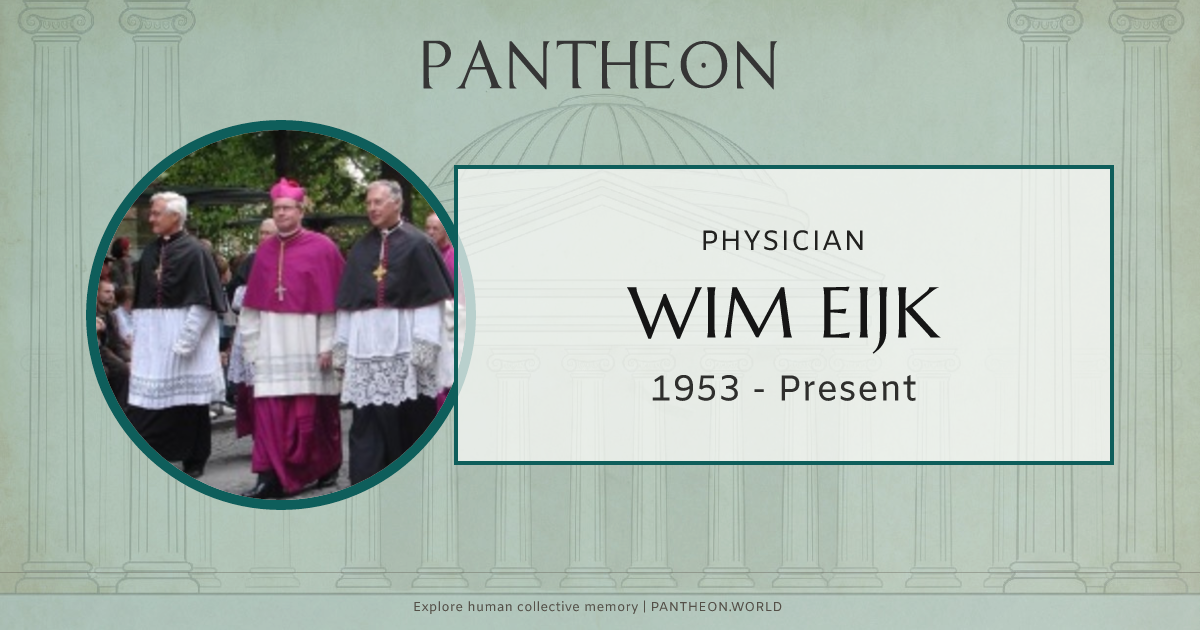 PANTHEON

PHYSICIAN

WIM EIJK

1953 - Present

Explore human collective memory | PANTHEON.WORLD